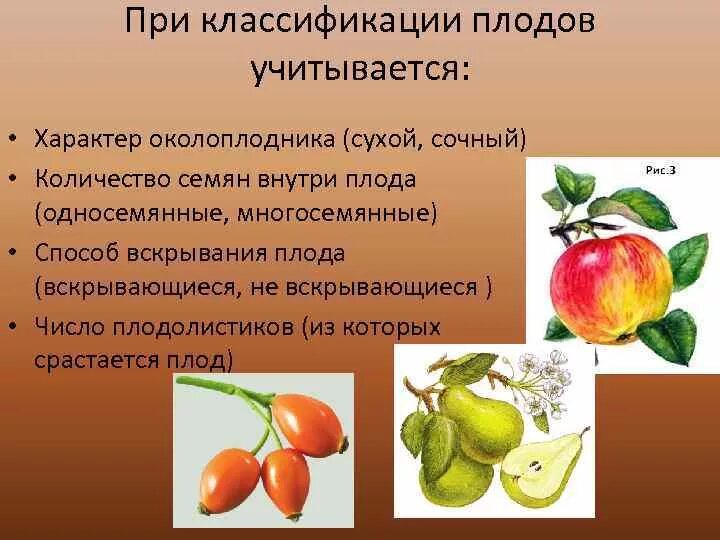 При классификации плодов учитывается:

• Характер околоплодника (сухой, сочный)
• Количество семян внутри плода (односемянные, многосемянные)
• Способ вскрывания плода (вскрывающиеся, не вскрывающиеся )
• Число плодолистиков (из которых срастается плод)

Рис.3